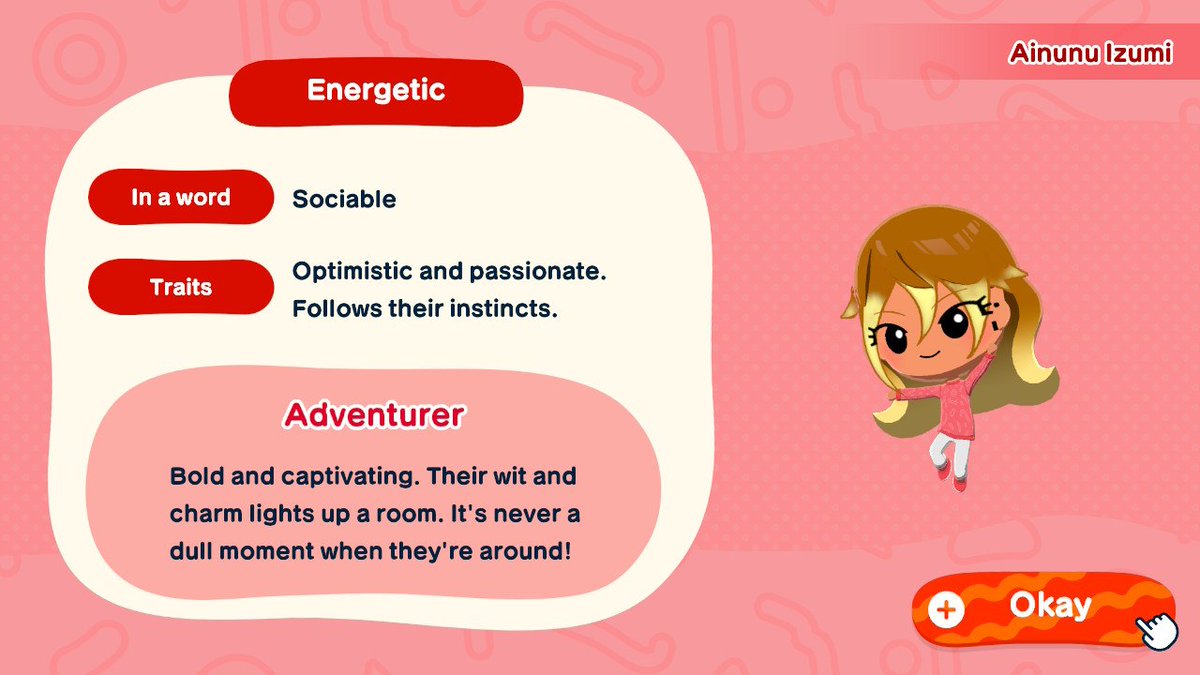 Ainunu Izumi

Energetic

In a word
Sociable

Traits
Optimistic and passionate. Follows their instincts.

Adventurer

Bold and captivating. Their wit and charm lights up a room. It's never a dull moment when they're around!

+ Okay